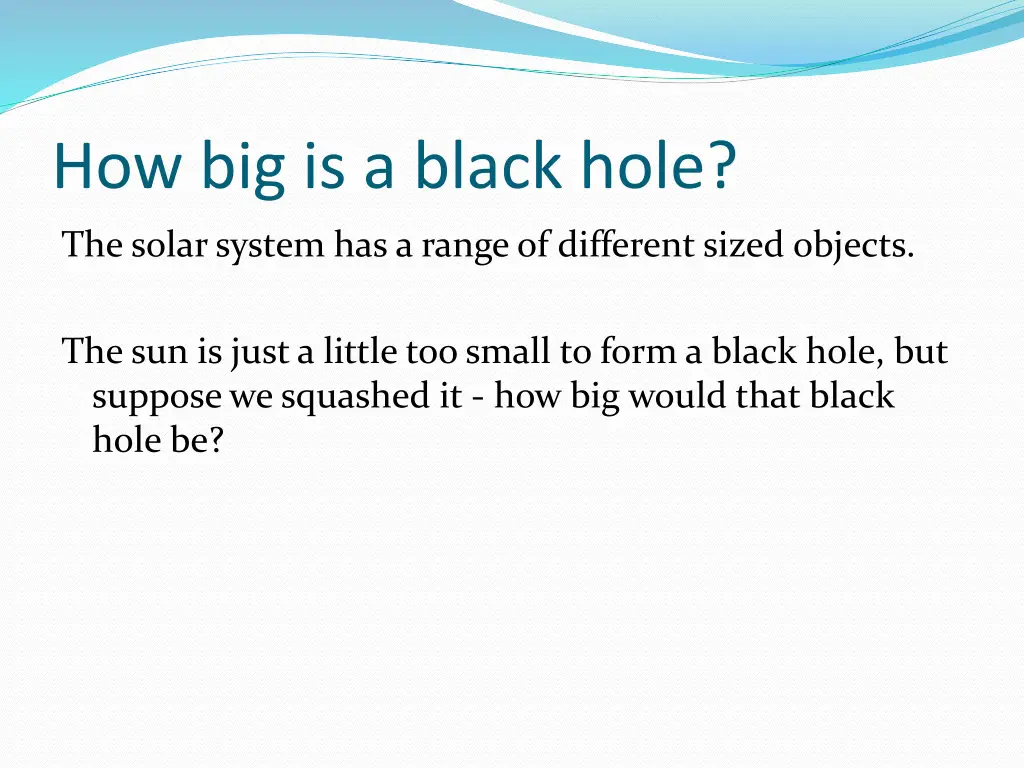 How big is a black hole?

The solar system has a range of different sized objects.

The sun is just a little too small to form a black hole, but suppose we squashed it - how big would that black hole be?